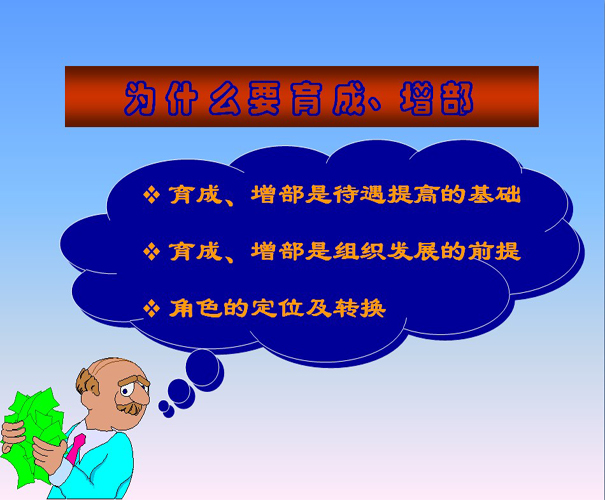 为什么要育成、增部

❖ 育成、增部是待遇提高的基础

❖ 育成、增部是组织发展的前提

❖ 角色的定位及转换